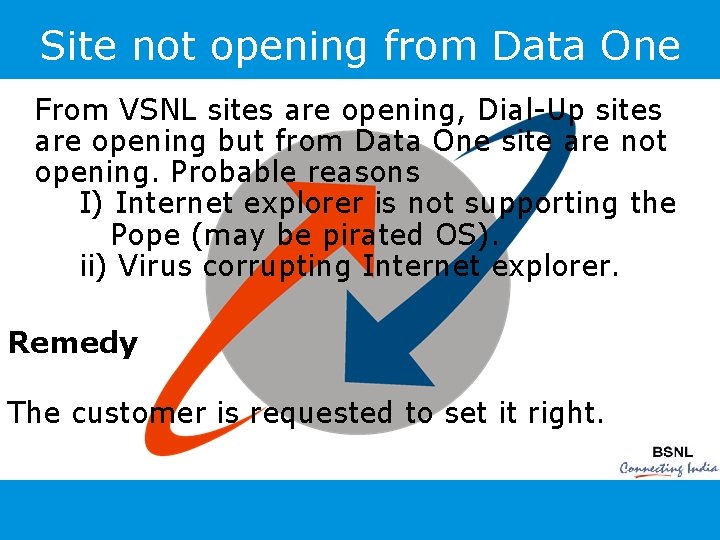 Site not opening from Data One

From VSNL sites are opening, Dial-Up sites are opening but from Data One site are not opening. Probable reasons

I) Internet explorer is not supporting the Pope (may be pirated OS).

ii) Virus corrupting Internet explorer.

Remedy

The customer is requested to set it right.

BSNL
Connecting India